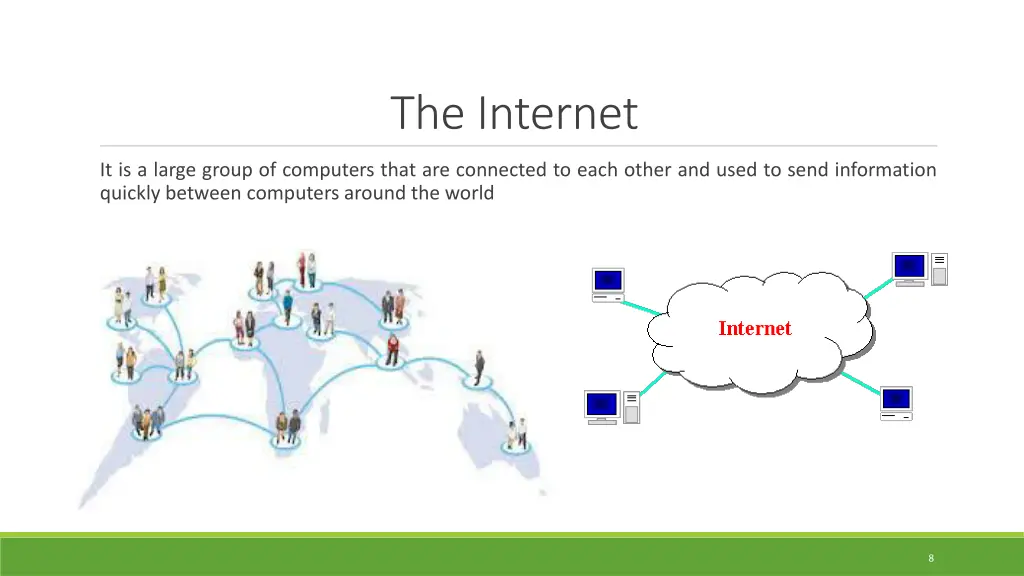 The Internet

It is a large group of computers that are connected to each other and used to send information quickly between computers around the world

Internet

8